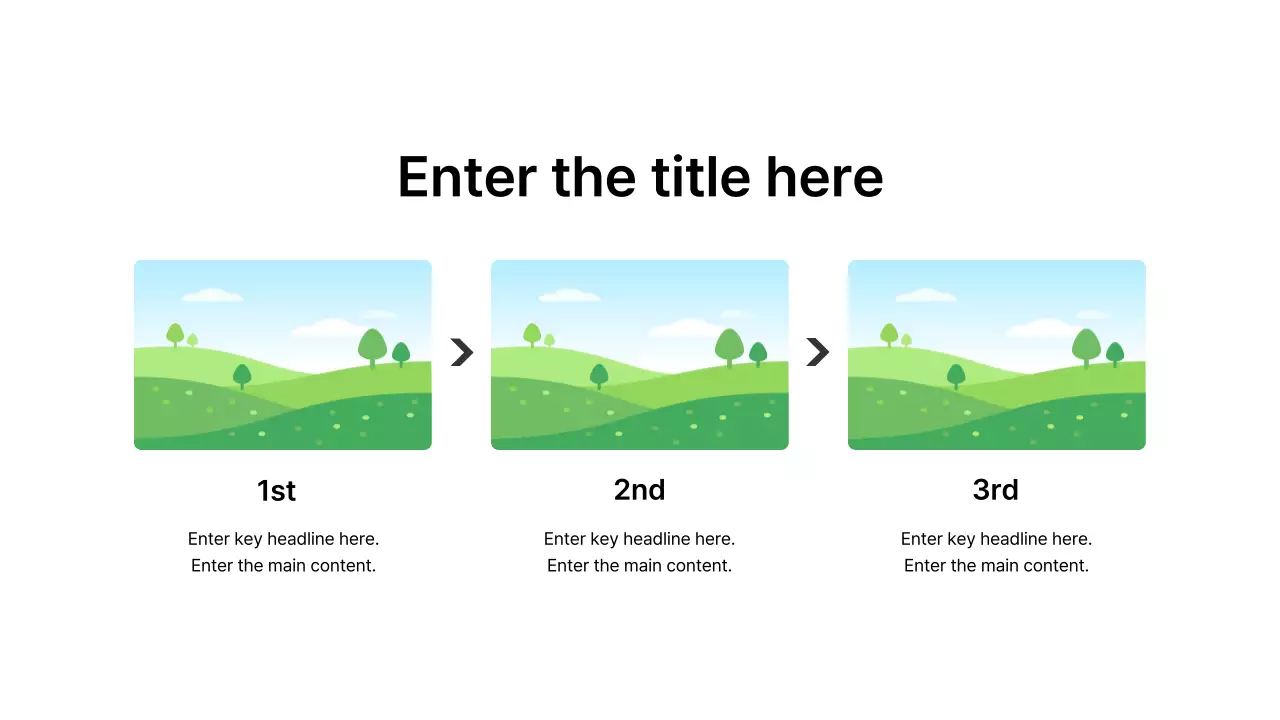 Enter the title here

1st

Enter key headline here.
Enter the main content.

2nd

Enter key headline here.
Enter the main content.

3rd

Enter key headline here.
Enter the main content.